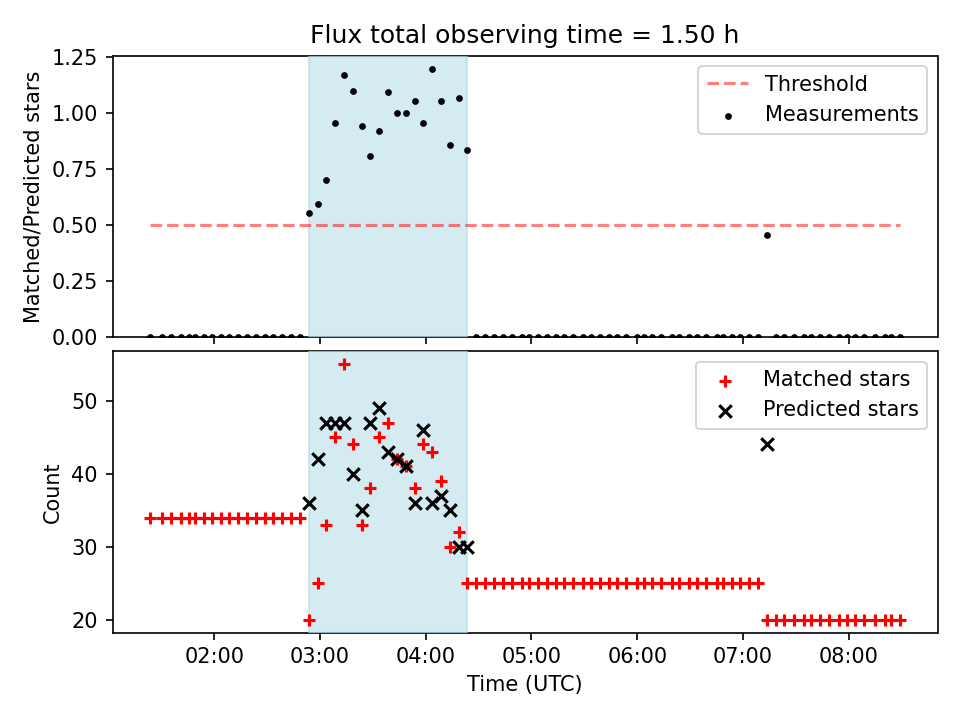 Flux total observing time = 1.50 h

Matched/Predicted stars

1.25
1.00
0.75
0.50
0.25
0.00

Threshold
Measurements

Count

50
40
30
20

Matched stars
Predicted stars

02:00
03:00
04:00
05:00
06:00
07:00
08:00

Time (UTC)